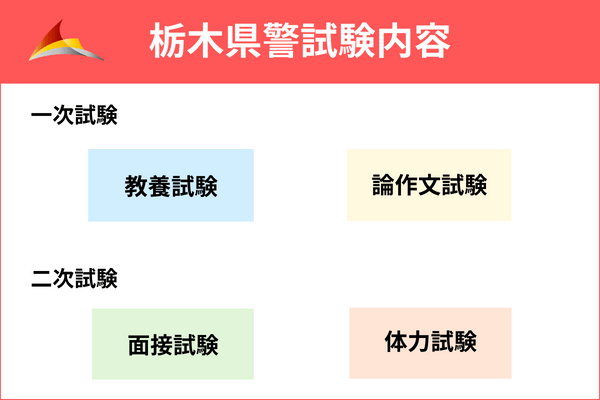 栃木県警試験内容

一次試験

教養試験

論作文試験

二次試験

面接試験

体力試験